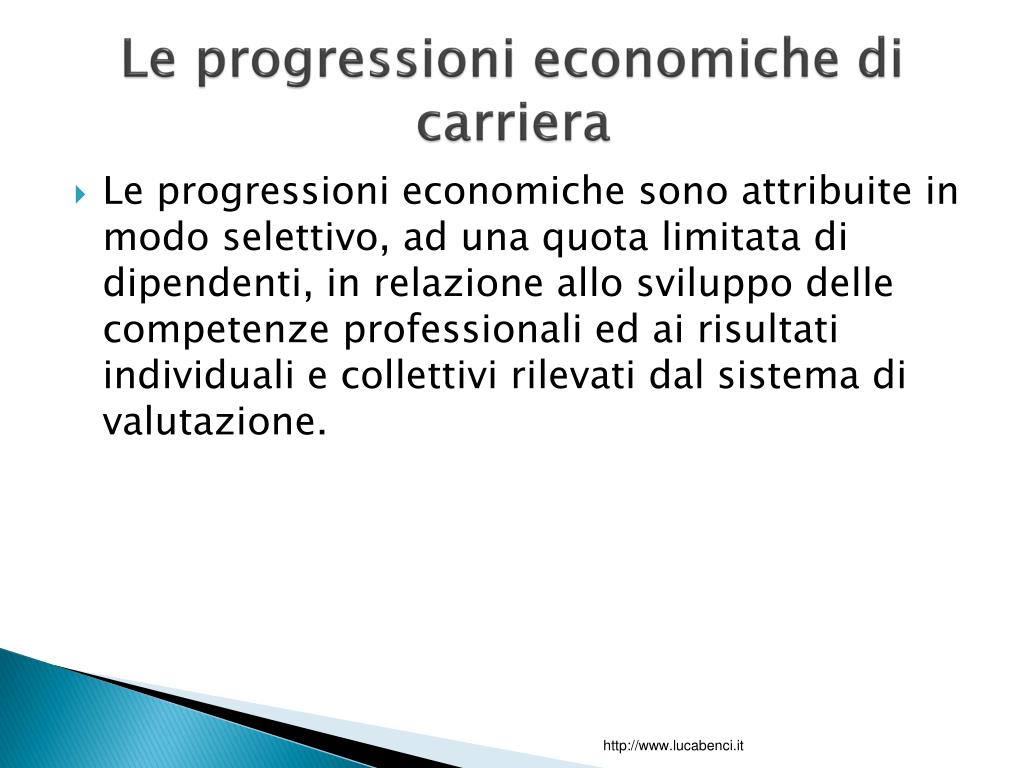 Le progressioni economiche di carriera

Le progressioni economiche sono attribuite in modo selettivo, ad una quota limitata di dipendenti, in relazione allo sviluppo delle competenze professionali ed ai risultati individuali e collettivi rilevati dal sistema di valutazione.

http://www.lucabenci.it